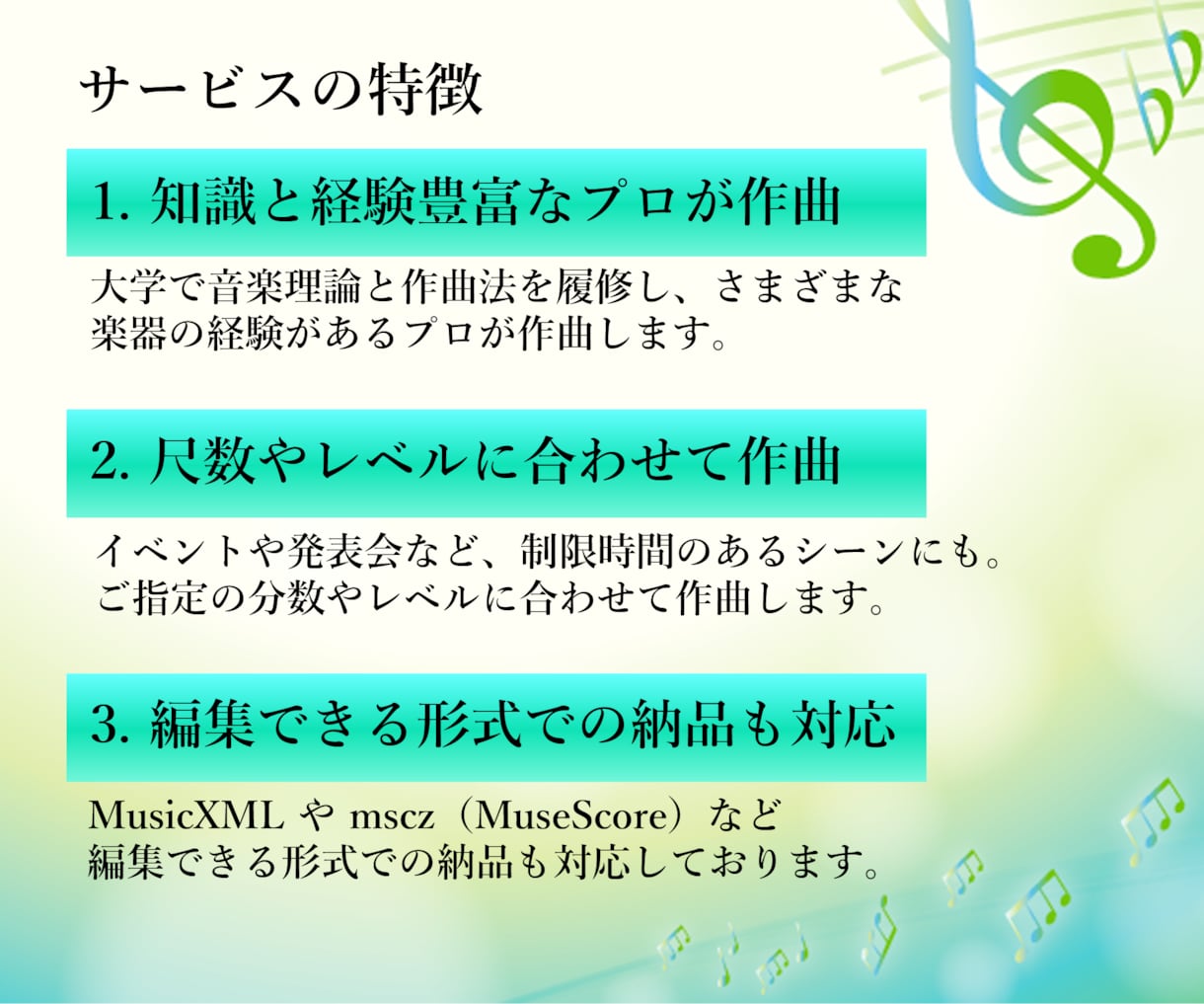 サービスの特徴

1. 知識と経験豊富なプロが作曲

大学で音楽理論と作曲法を履修し、さまざまな楽器の経験があるプロが作曲します。

2. 尺数やレベルに合わせて作曲

イベントや発表会など、制限時間のあるシーンにも。ご指定の分数やレベルに合わせて作曲します。

3. 編集できる形式での納品も対応

MusicXML や mscz（MuseScore）など編集できる形式での納品も対応しております。